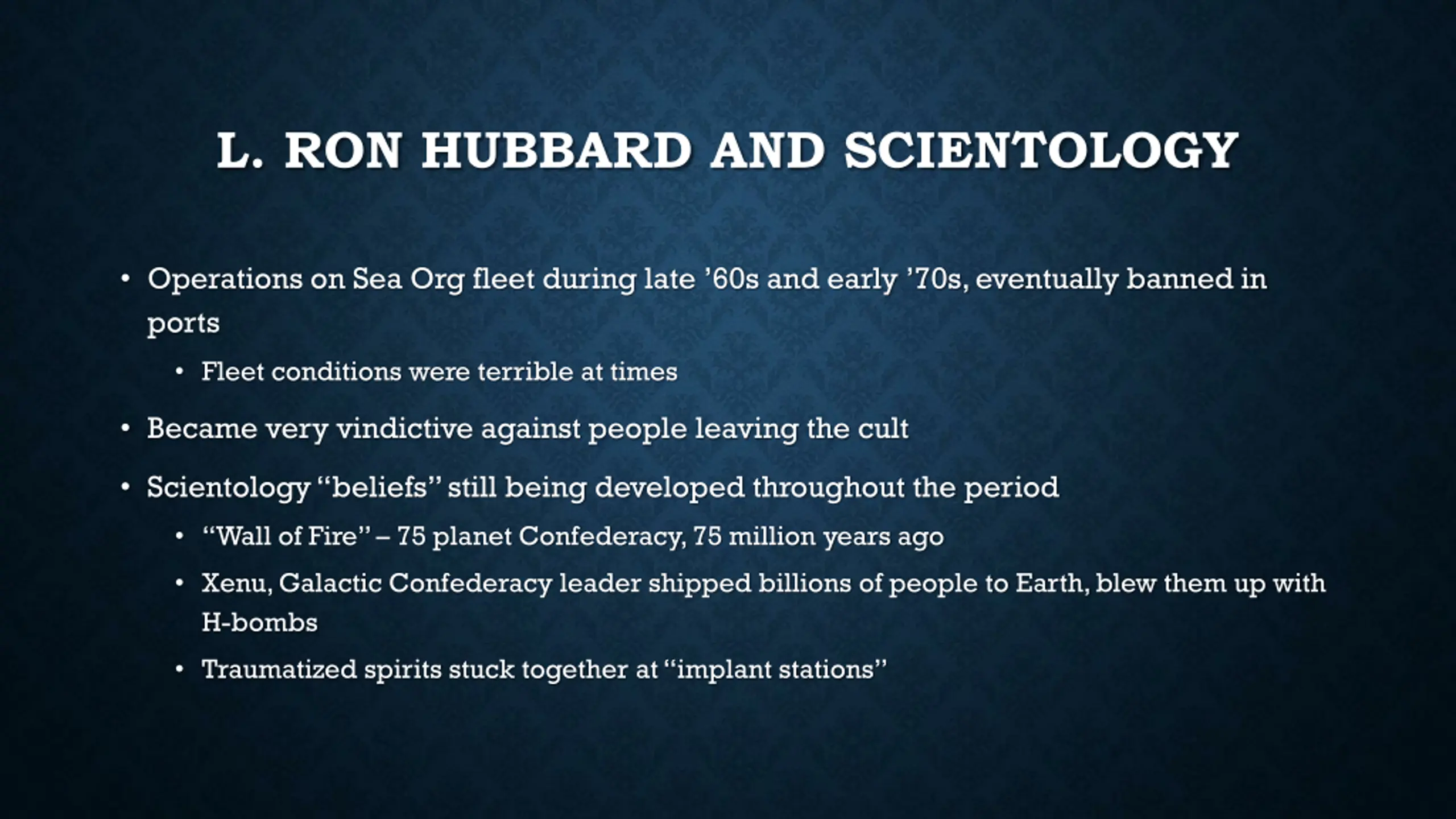 L. RON HUBBARD AND SCIENTOLOGY

• Operations on Sea Org fleet during late ’60s and early ’70s, eventually banned in ports

• Fleet conditions were terrible at times

• Became very vindictive against people leaving the cult

• Scientology “beliefs” still being developed throughout the period

• “Wall of Fire” – 75 planet Confederacy, 75 million years ago

• Xenu, Galactic Confederacy leader shipped billions of people to Earth, blew them up with H-bombs

• Traumatized spirits stuck together at “implant stations”